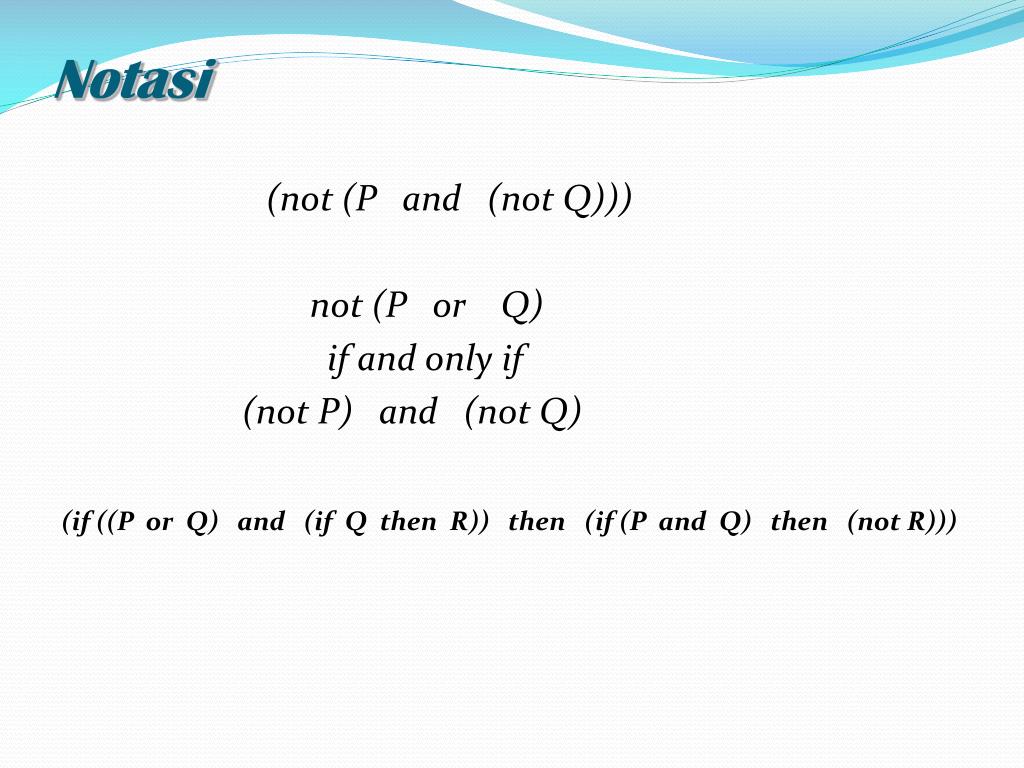 Notasi

(not (P and (not Q)))

not (P or Q)
if and only if
(not P) and (not Q)

(if ((P or Q) and (if Q then R)) then (if (P and Q) then (not R)))